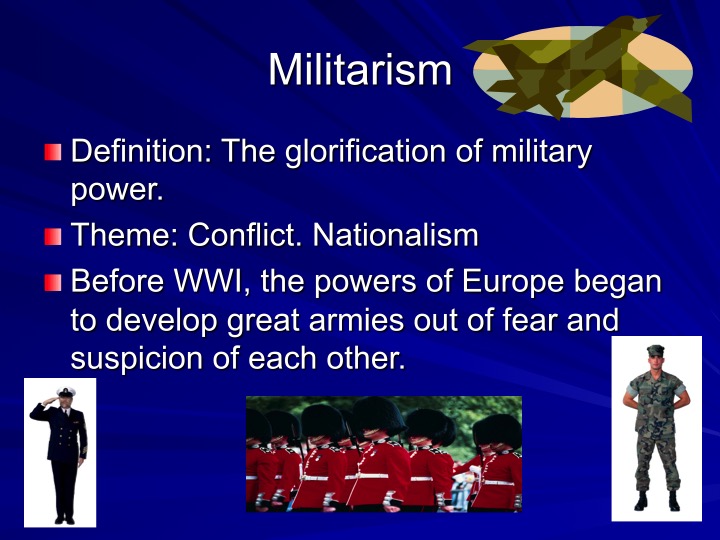 Militarism

Definition: The glorification of military power.

Theme: Conflict. Nationalism

Before WWI, the powers of Europe began to develop great armies out of fear and suspicion of each other.